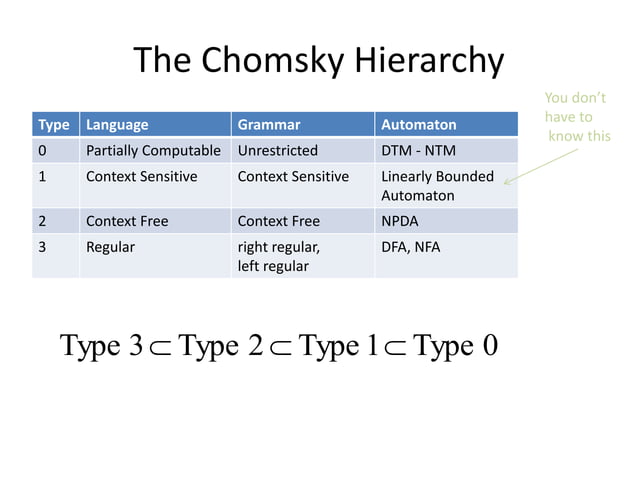 The Chomsky Hierarchy

You don't have to know this

| Type | Language | Grammar | Automaton |
|---|---|---|---|
| 0 | Partially Computable | Unrestricted | DTM - NTM |
| 1 | Context Sensitive | Context Sensitive | Linearly Bounded Automaton |
| 2 | Context Free | Context Free | NPDA |
| 3 | Regular | right regular, left regular | DFA, NFA |

$\text{Type } 3 \subset \text{Type } 2 \subset \text{Type } 1 \subset \text{Type } 0$